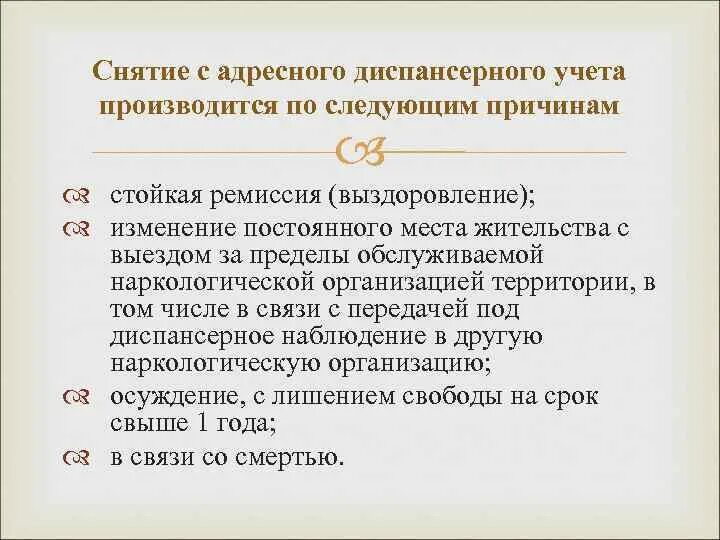 Снятие с адресного диспансерного учета производится по следующим причинам

стойкая ремиссия (выздоровление);

изменение постоянного места жительства с выездом за пределы обслуживаемой наркологической организацией территории, в том числе в связи с передачей под диспансерное наблюдение в другую наркологическую организацию;

осуждение, с лишением свободы на срок свыше 1 года;

в связи со смертью.